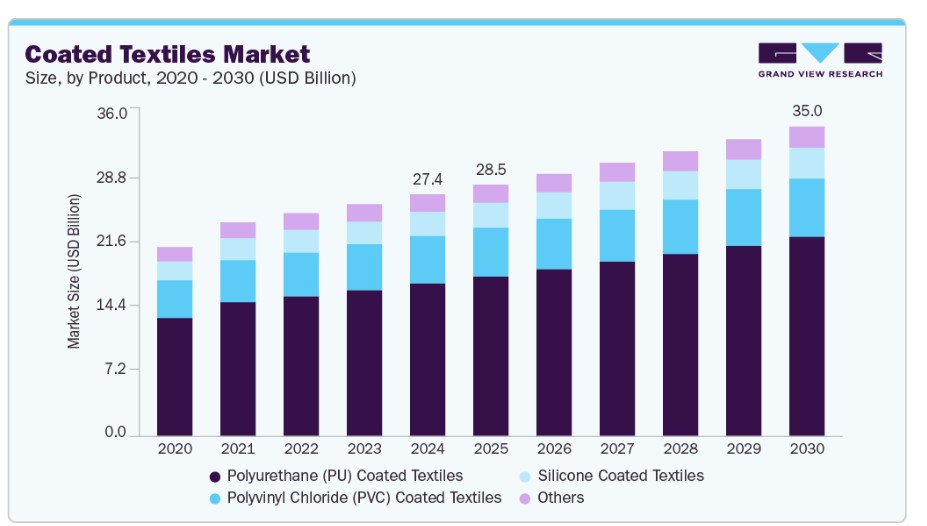 Coated Textiles Market
Size, by Product, 2020 - 2030 (USD Billion)

GRAND VIEW RESEARCH

Market Size (USD Billion)

36.0
28.8
21.6
14.4
7.2
0.0

27.4
28.5
35.0

2020 2021 2022 2023 2024 2025 2026 2027 2028 2029 2030

Polyurethane (PU) Coated Textiles
Silicone Coated Textiles
Polyvinyl Chloride (PVC) Coated Textiles
Others